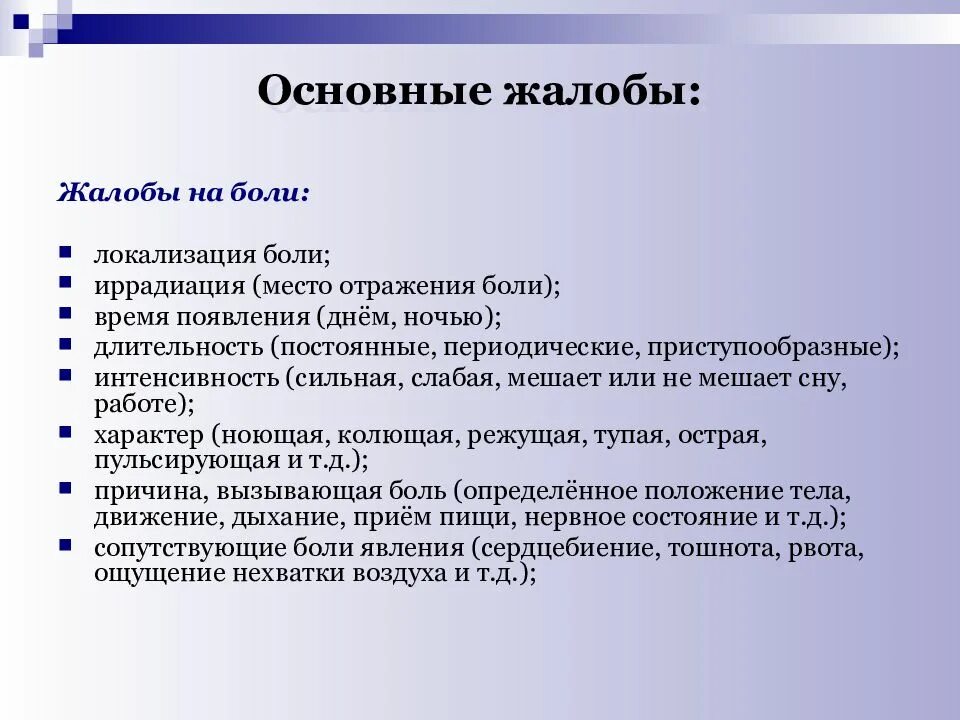 Основные жалобы:

Жалобы на боли:

- локализация боли;
- иррадиация (место отражения боли);
- время появления (днём, ночью);
- длительность (постоянные, периодические, приступообразные);
- интенсивность (сильная, слабая, мешает или не мешает сну, работе);
- характер (ноющая, колющая, режущая, тупая, острая, пульсирующая и т.д.);
- причина, вызывающая боль (определённое положение тела, движение, дыхание, приём пищи, нервное состояние и т.д.);
- сопутствующие боли явления (сердцебиение, тошнота, рвота, ощущение нехватки воздуха и т.д.);